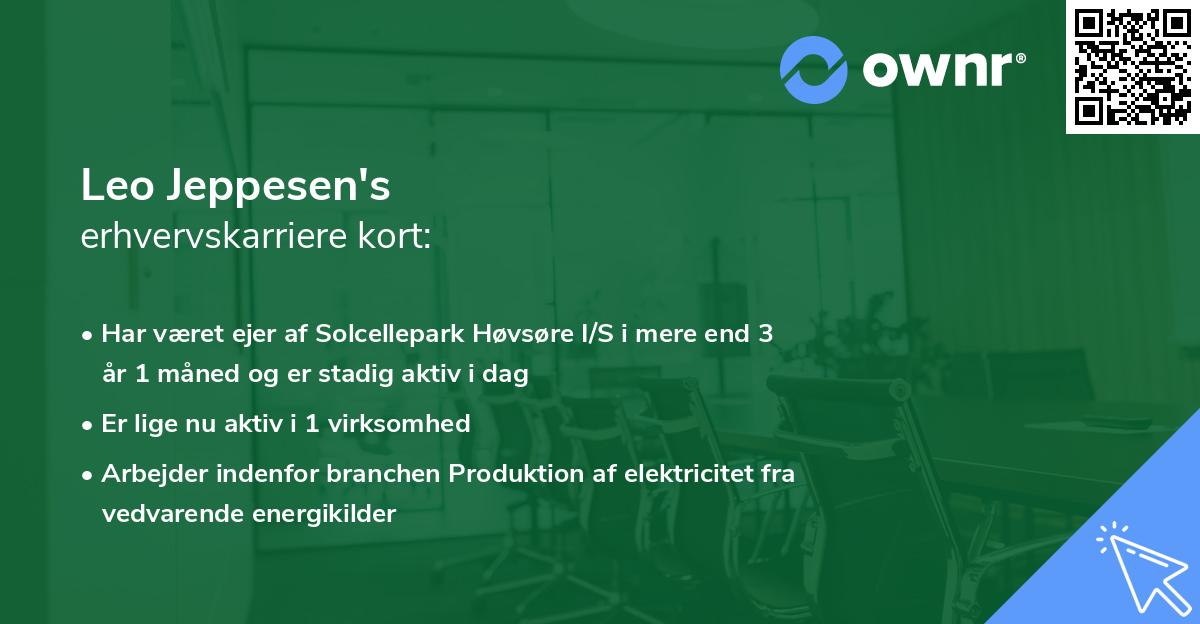 ownr®

Leo Jeppesen's
erhvervskarriere kort:

• Har været ejer af Solcellepark Høvsøre I/S i mere end 3 år 1 måned og er stadig aktiv i dag

• Er lige nu aktiv i 1 virksomhed

• Arbejder indenfor branchen Produktion af elektricitet fra vedvarende energikilder